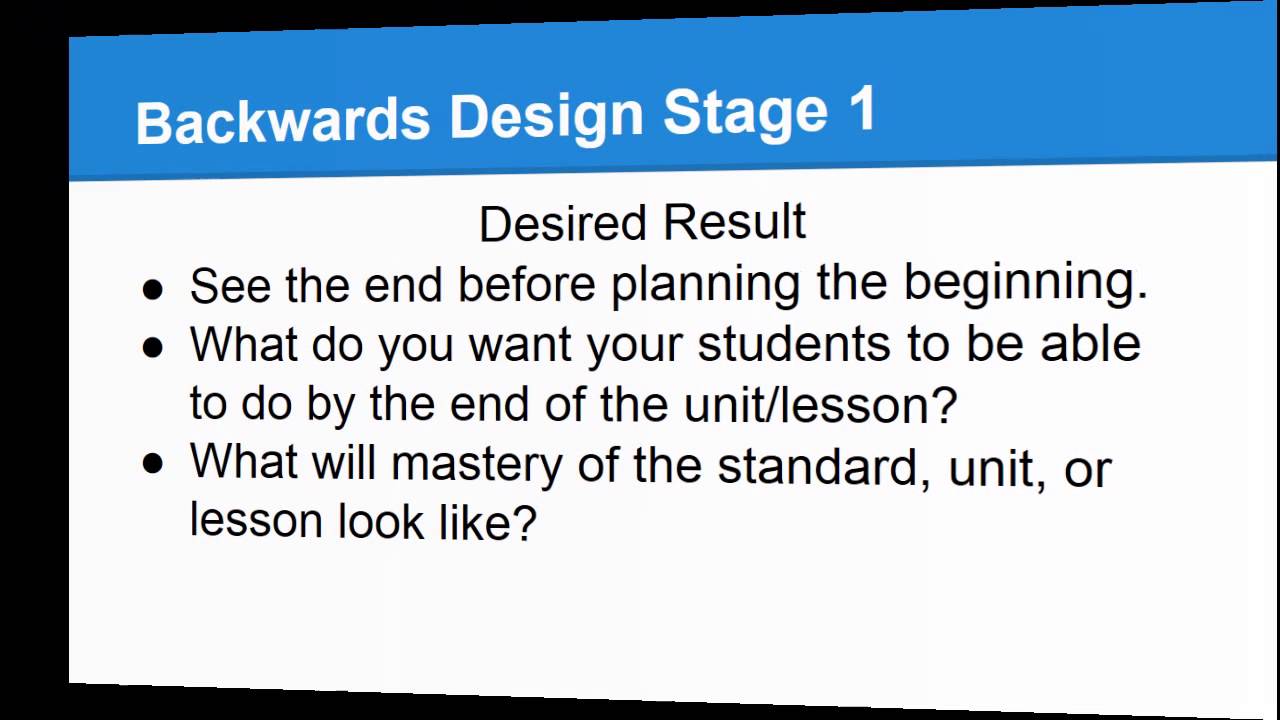 Backwards Design Stage 1

Desired Result

● See the end before planning the beginning.
● What do you want your students to be able to do by the end of the unit/lesson?
● What will mastery of the standard, unit, or lesson look like?